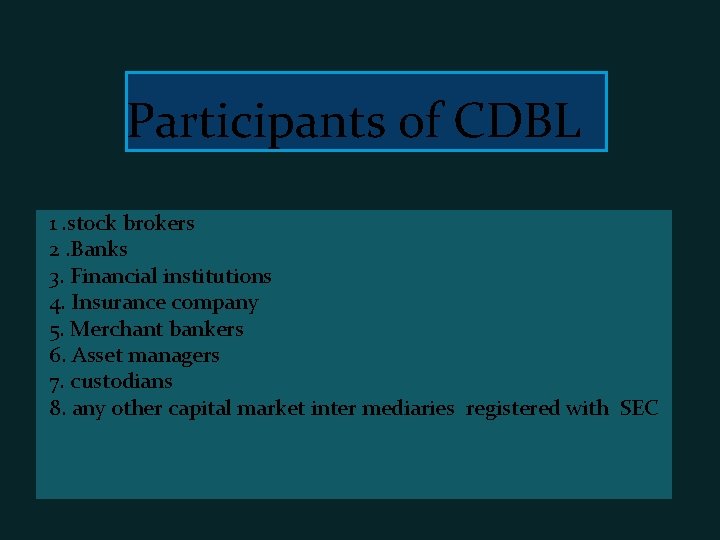 Participants of CDBL

1 .stock brokers
2 .Banks
3. Financial institutions
4. Insurance company
5. Merchant bankers
6. Asset managers
7. custodians
8. any other capital market inter mediaries registered with SEC